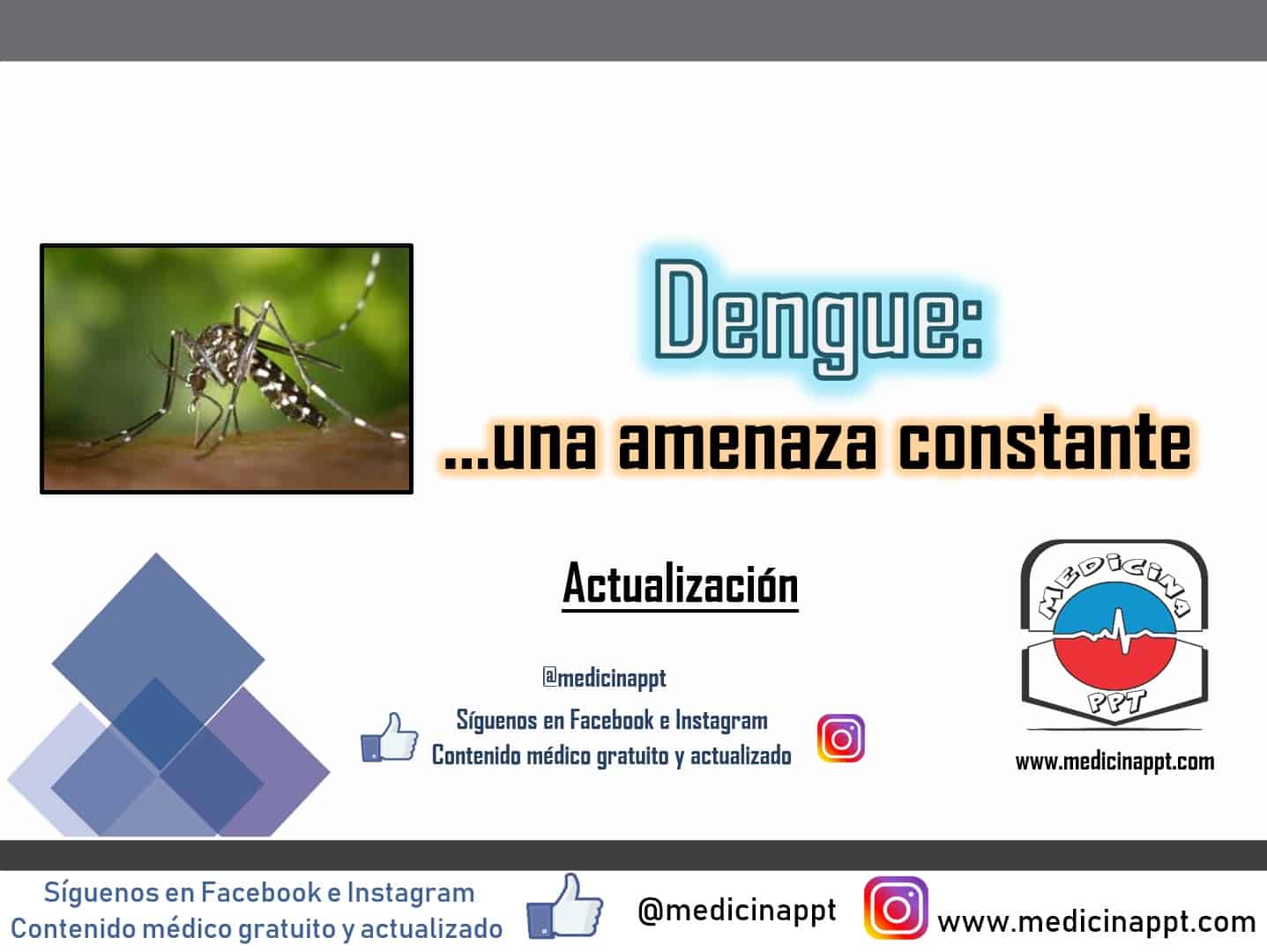 Dengue:

...una amenaza constante

Actualización

@medicinappt

Síguenos en Facebook e Instagram
Contenido médico gratuito y actualizado

MEDICINA
PPT

www.medicinappt.com

Síguenos en Facebook e Instagram
Contenido médico gratuito y actualizado

@medicinappt

www.medicinappt.com